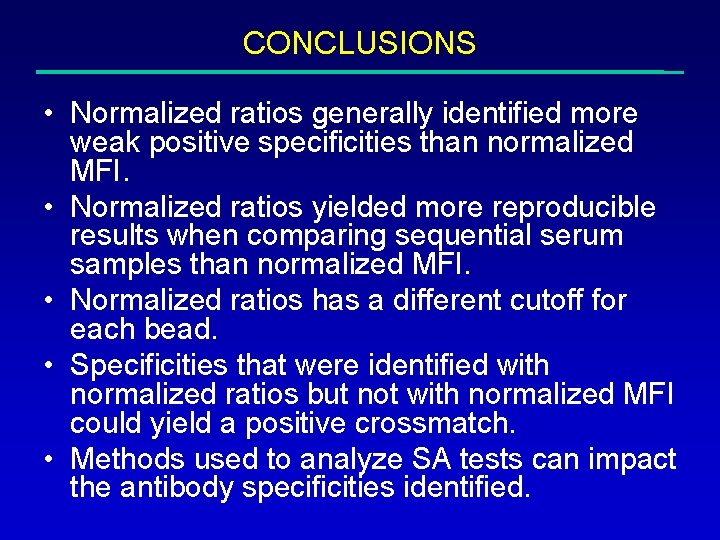 CONCLUSIONS

• Normalized ratios generally identified more weak positive specificities than normalized MFI.
• Normalized ratios yielded more reproducible results when comparing sequential serum samples than normalized MFI.
• Normalized ratios has a different cutoff for each bead.
• Specificities that were identified with normalized ratios but not with normalized MFI could yield a positive crossmatch.
• Methods used to analyze SA tests can impact the antibody specificities identified.